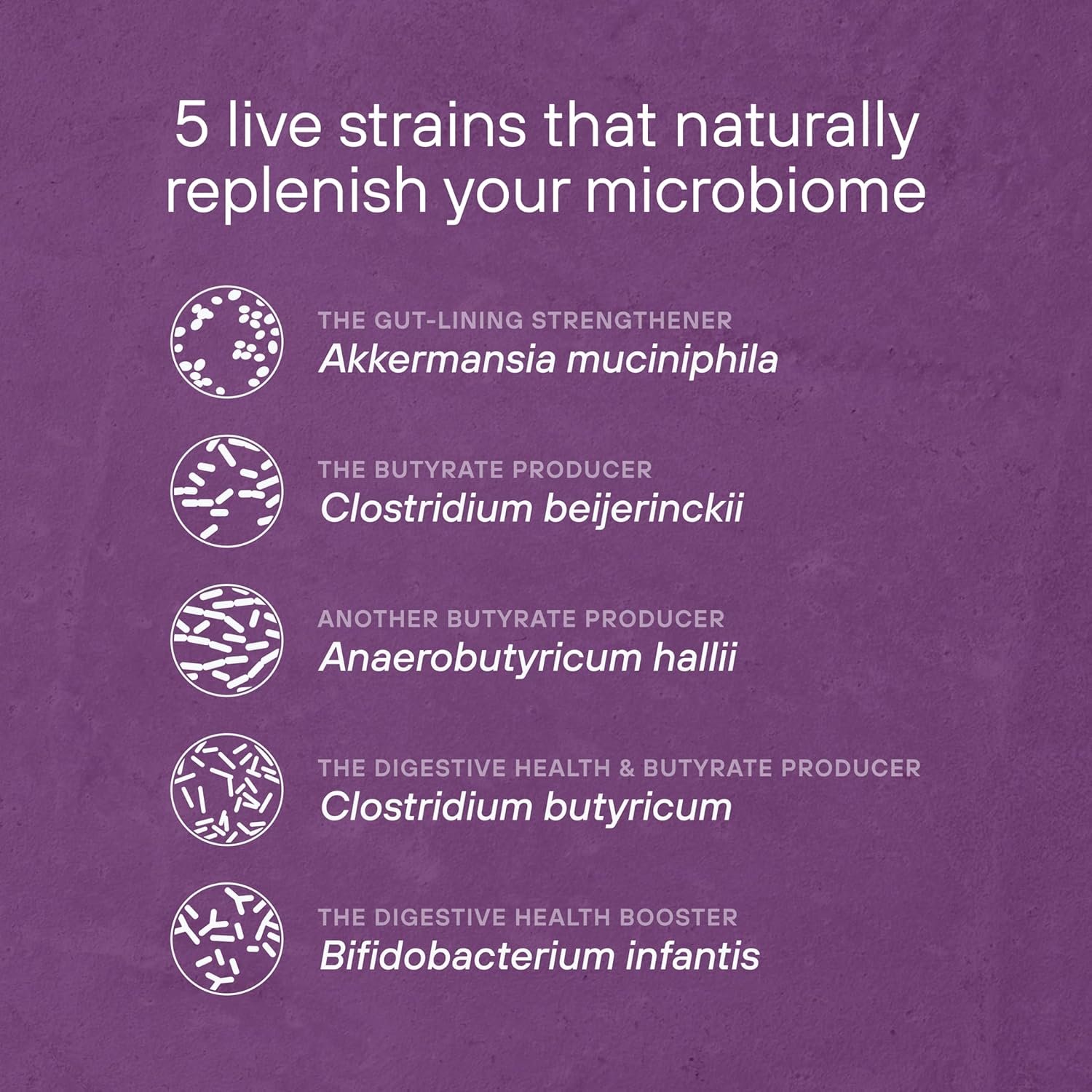 5 live strains that naturally replenish your microbiome

THE GUT-LINING STRENGTHENER
Akkermansia muciniphila

THE BUTYRATE PRODUCER
Clostridium beijerinckii

ANOTHER BUTYRATE PRODUCER
Anaerobutyricum hallii

THE DIGESTIVE HEALTH & BUTYRATE PRODUCER
Clostridium butyricum

THE DIGESTIVE HEALTH BOOSTER
Bifidobacterium infantis